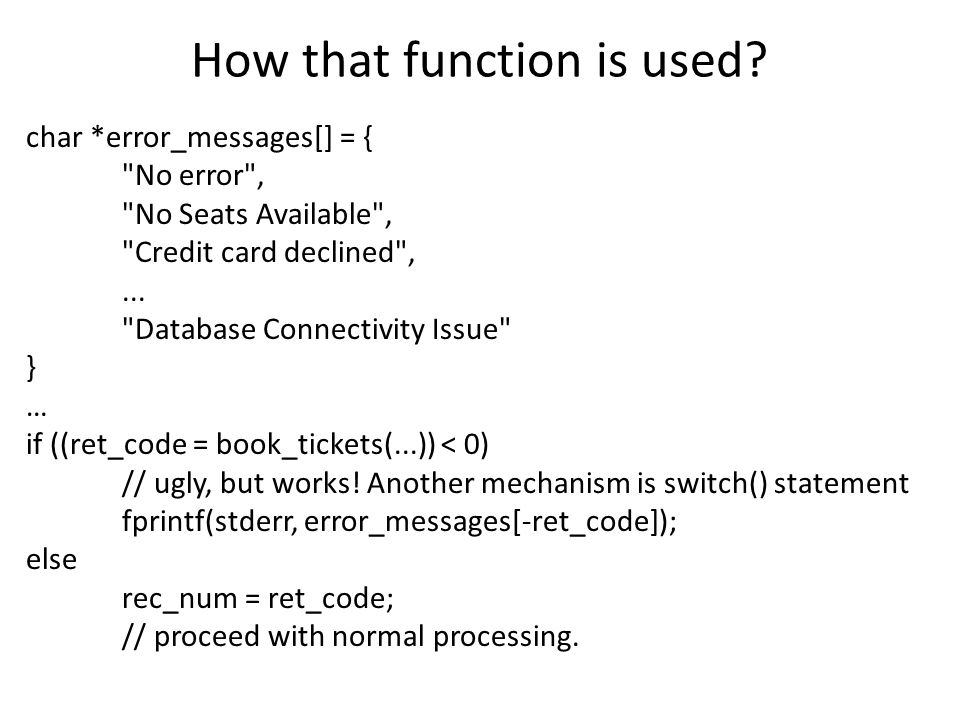 How that function is used?

char *error_messages[] = {
"No error",
"No Seats Available",
"Credit card declined",
...
"Database Connectivity Issue"
}
...
if ((ret_code = book_tickets(...)) < 0)
// ugly, but works! Another mechanism is switch() statement
fprintf(stderr, error_messages[-ret_code]);
else
rec_num = ret_code;
// proceed with normal processing.